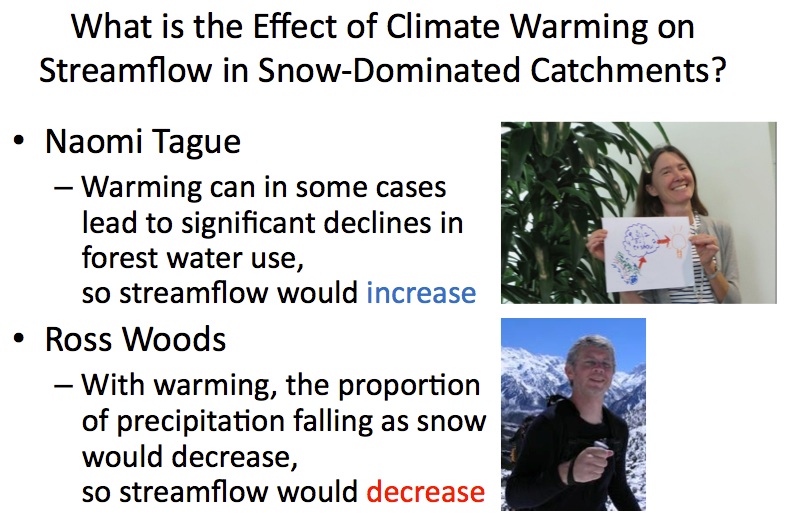 What is the Effect of Climate Warming on Streamflow in Snow-Dominated Catchments?

• Naomi Tague
– Warming can in some cases lead to significant declines in forest water use, so streamflow would increase

• Ross Woods
– With warming, the proportion of precipitation falling as snow would decrease, so streamflow would decrease